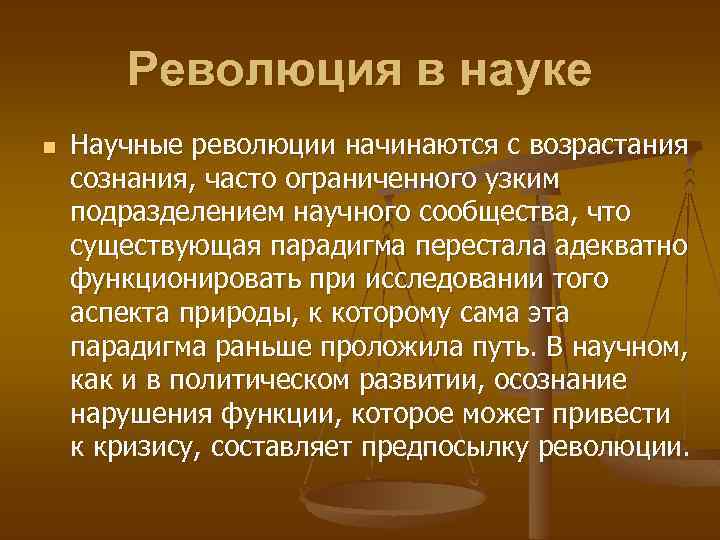 Революция в науке

Научные революции начинаются с возрастания сознания, часто ограниченного узким подразделением научного сообщества, что существующая парадигма перестала адекватно функционировать при исследовании того аспекта природы, к которому сама эта парадигма раньше проложила путь. В научном, как и в политическом развитии, осознание нарушения функции, которое может привести к кризису, составляет предпосылку революции.